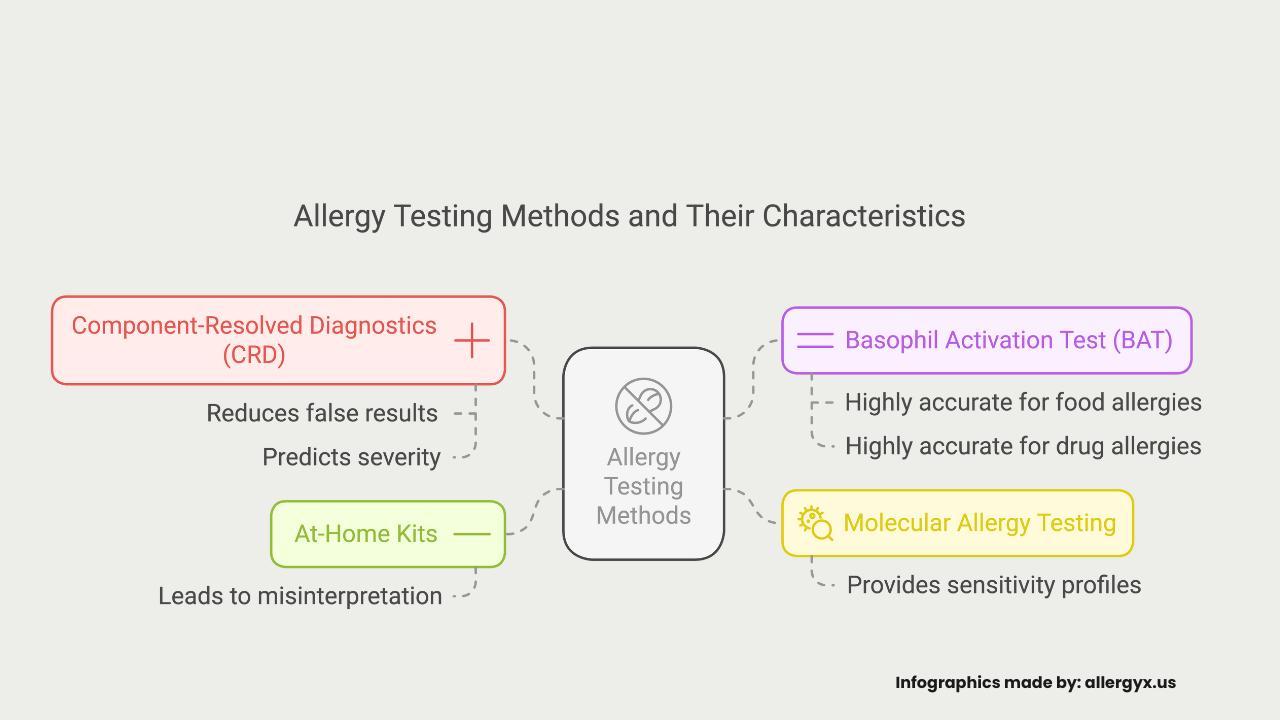 Allergy Testing Methods and Their Characteristics

Component-Resolved Diagnostics (CRD)

Reduces false results

Predicts severity

At-Home Kits

Leads to misinterpretation

Allergy Testing Methods

Basophil Activation Test (BAT)

Highly accurate for food allergies

Highly accurate for drug allergies

Molecular Allergy Testing

Provides sensitivity profiles

Infographics made by: allergyx.us